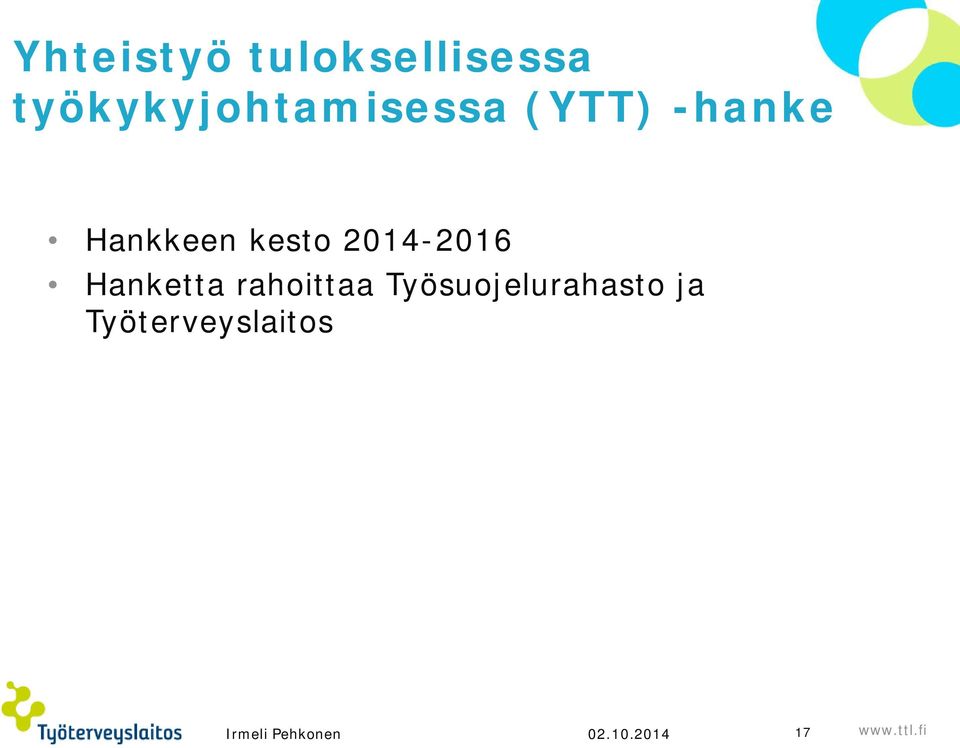 Yhteistyö tuloksellisessa työkykyjohtamisessa (YTT) -hanke

• Hankkeen kesto 2014-2016
• Hanketta rahoittaa Työsuojelurahasto ja Työterveyslaitos

Työterveyslaitos
Irmeli Pehkonen
02.10.2014
17
www.ttl.fi